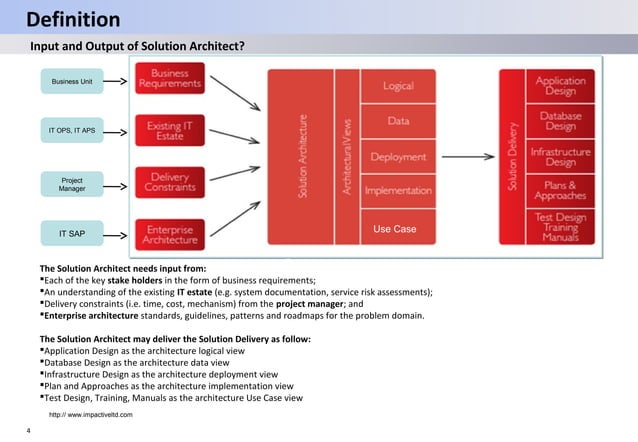 Definition

Input and Output of Solution Architect?

Business Unit

IT OPS, IT APS

Project Manager

IT SAP

Business Requirements

Existing IT Estate

Delivery Constraints

Enterprise Architecture

Solution Architecture

ArchitecturalViews

Logical

Data

Deployment

Implementation

Use Case

Solution Delivery

Application Design

Database Design

Infrastructure Design

Plans & Approaches

Test Design Training Manuals

The Solution Architect needs input from:
▪Each of the key stake holders in the form of business requirements;
▪An understanding of the existing IT estate (e.g. system documentation, service risk assessments);
▪Delivery constraints (i.e. time, cost, mechanism) from the project manager; and
▪Enterprise architecture standards, guidelines, patterns and roadmaps for the problem domain.

The Solution Architect may deliver the Solution Delivery as follow:
▪Application Design as the architecture logical view
▪Database Design as the architecture data view
▪Infrastructure Design as the architecture deployment view
▪Plan and Approaches as the architecture implementation view
▪Test Design, Training, Manuals as the architecture Use Case view

http:// www.impactiveltd.com

4